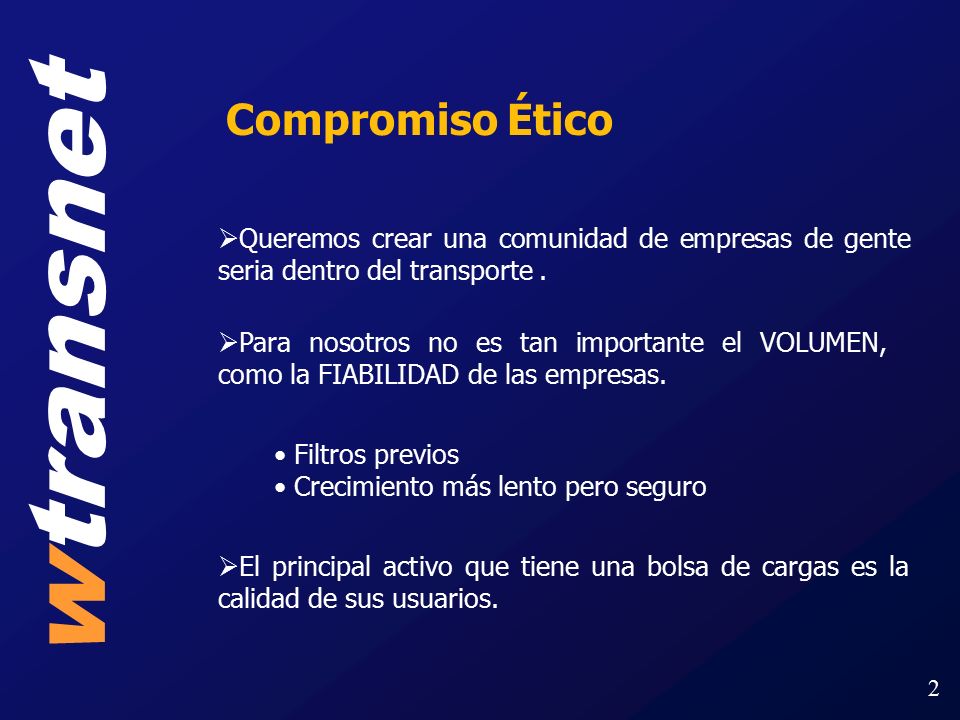 wtransnet

Compromiso Ético

➢Queremos crear una comunidad de empresas de gente seria dentro del transporte .

➢Para nosotros no es tan importante el VOLUMEN, como la FIABILIDAD de las empresas.

• Filtros previos
• Crecimiento más lento pero seguro

➢El principal activo que tiene una bolsa de cargas es la calidad de sus usuarios.

2